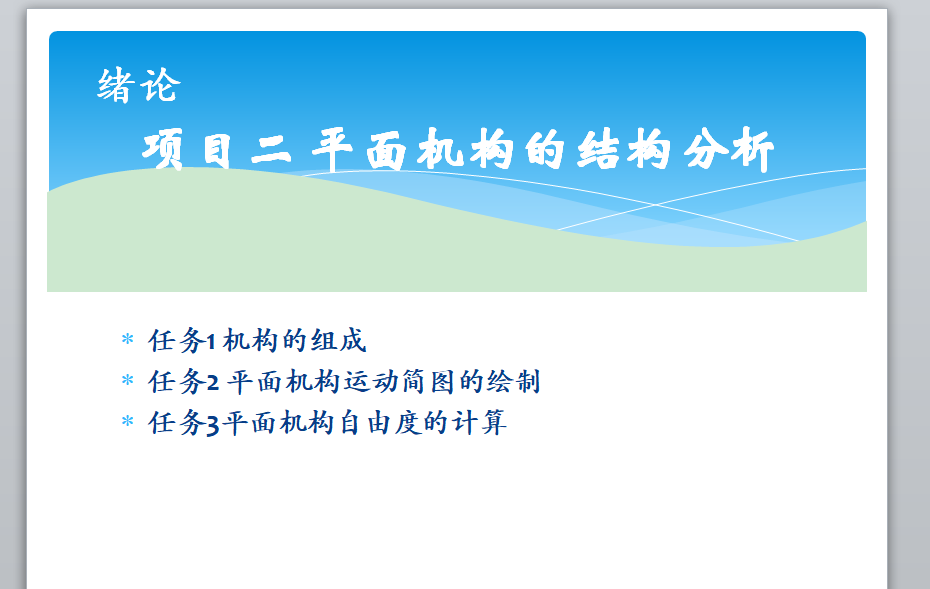 绪论

项目二 平面机构的结构分析

* 任务1 机构的组成
* 任务2 平面机构运动简图的绘制
* 任务3平面机构自由度的计算